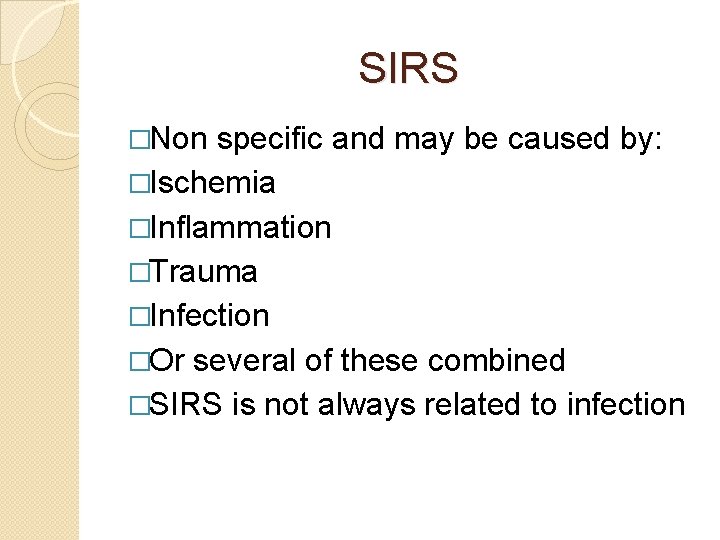 SIRS

□Non specific and may be caused by:
□Ischemia
□Inflammation
□Trauma
□Infection
□Or several of these combined
□SIRS is not always related to infection